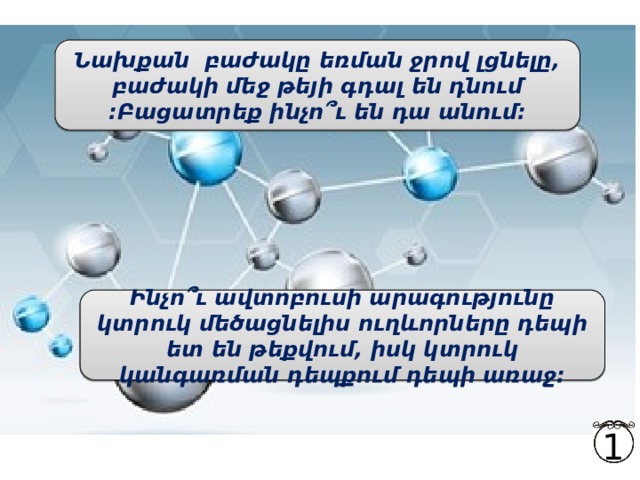 Նախքան  բաժակը եռման ջրով լցնելը, բաժակի մեջ թեյի գդալ են դնում :Բացատրեք ինչո՞ւ են դա անում:

Ինչո՞ւ ավտոբուսի արագությունը կտրուկ մեծացնելիս ուղևորները դեպի ետ են թեքվում, իսկ կտրուկ կանգառման դեպքում դեպի առաջ:

1